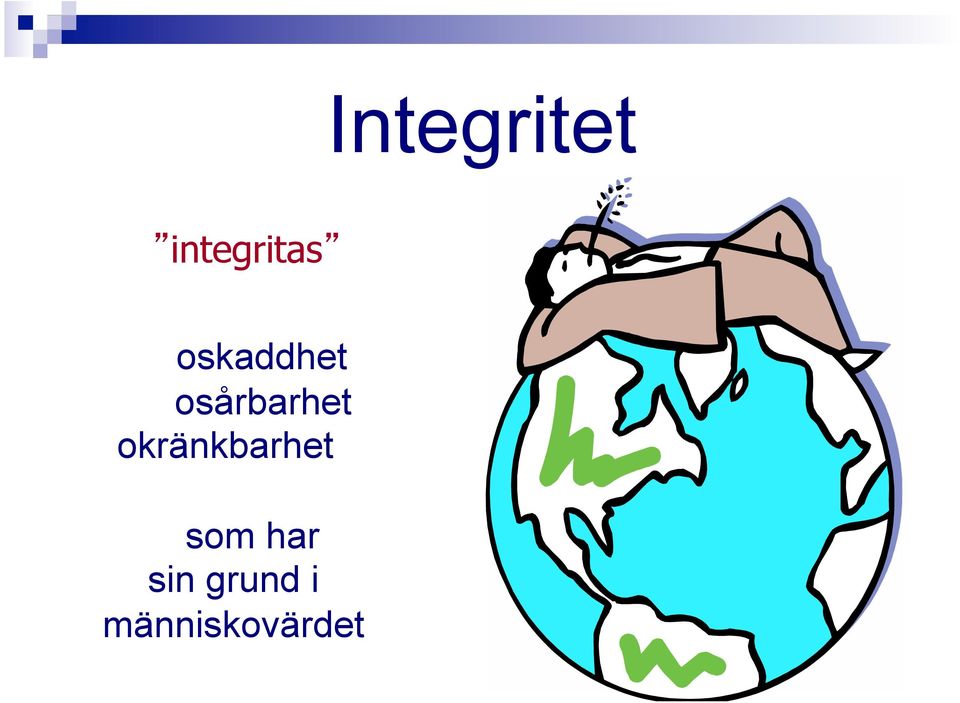 Integritet

”integritas”

oskaddhet
osårbarhet
okränkbarhet

som har
sin grund i
människovärdet